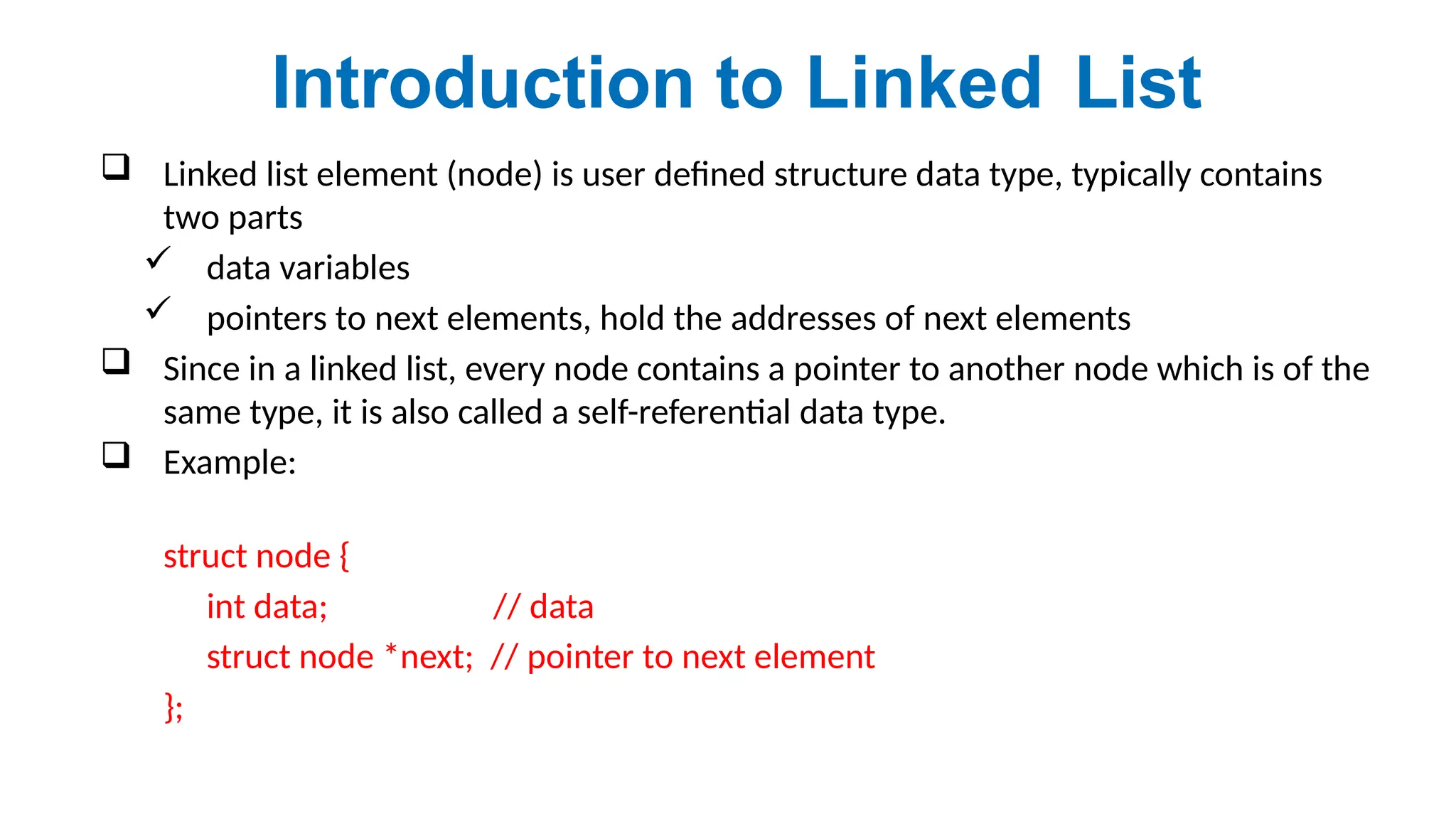 Introduction to Linked List

❑ Linked list element (node) is user defined structure data type, typically contains two parts

✓ data variables

✓ pointers to next elements, hold the addresses of next elements

❑ Since in a linked list, every node contains a pointer to another node which is of the same type, it is also called a self-referential data type.

❑ Example:

struct node {
int data; // data
struct node *next; // pointer to next element
};